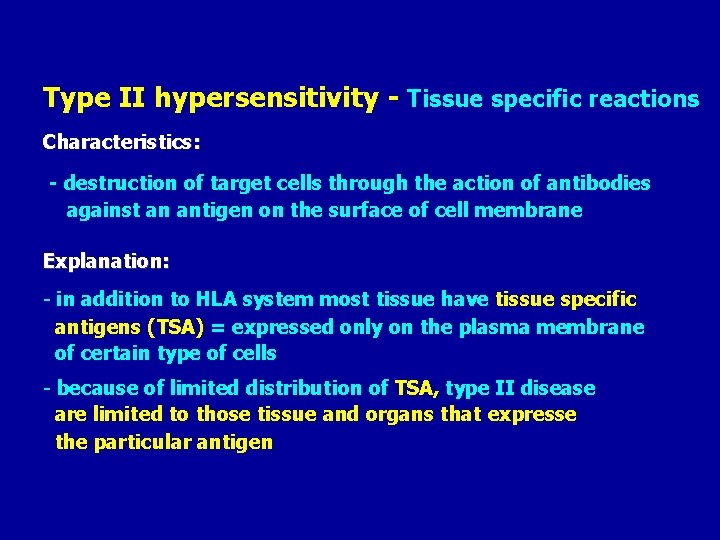 Type II hypersensitivity - Tissue specific reactions

Characteristics:

- destruction of target cells through the action of antibodies against an antigen on the surface of cell membrane

Explanation:

- in addition to HLA system most tissue have tissue specific antigens (TSA) = expressed only on the plasma membrane of certain type of cells

- because of limited distribution of TSA, type II disease are limited to those tissue and organs that expresse the particular antigen